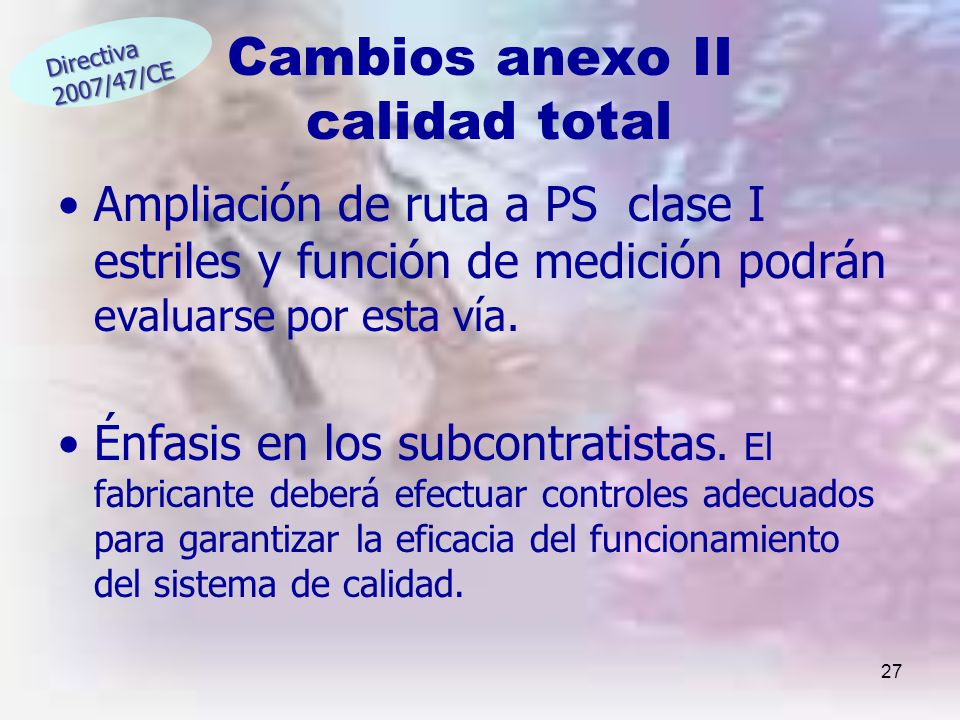 Directiva 2007/47/CE

Cambios anexo II calidad total

• Ampliación de ruta a PS clase I estriles y función de medición podrán evaluarse por esta vía.

• Énfasis en los subcontratistas. El fabricante deberá efectuar controles adecuados para garantizar la eficacia del funcionamiento del sistema de calidad.

27